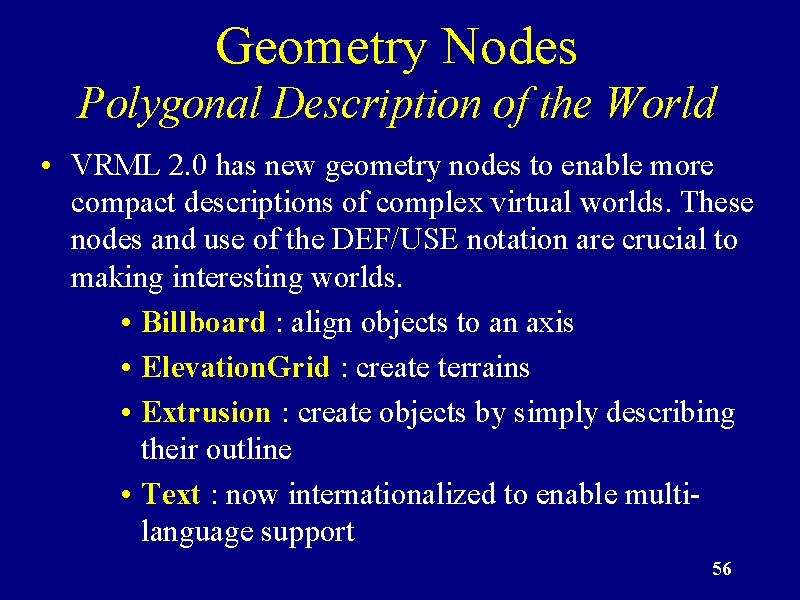 Geometry Nodes
Polygonal Description of the World

• VRML 2.0 has new geometry nodes to enable more compact descriptions of complex virtual worlds. These nodes and use of the DEF/USE notation are crucial to making interesting worlds.

• Billboard : align objects to an axis
• ElevationGrid : create terrains
• Extrusion : create objects by simply describing their outline
• Text : now internationalized to enable multi-language support

56